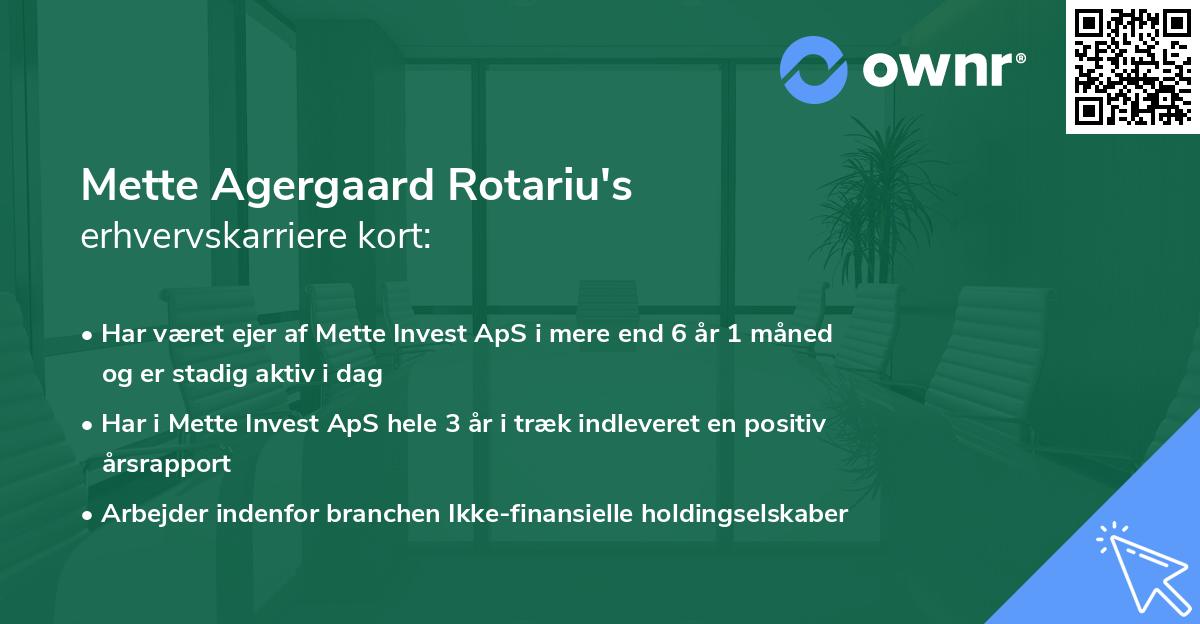 ownr®

Mette Agergaard Rotariu's
erhvervskarriere kort:

• Har været ejer af Mette Invest ApS i mere end 6 år 1 måned og er stadig aktiv i dag

• Har i Mette Invest ApS hele 3 år i træk indleveret en positiv årsrapport

• Arbejder indenfor branchen Ikke-finansielle holdingselskaber